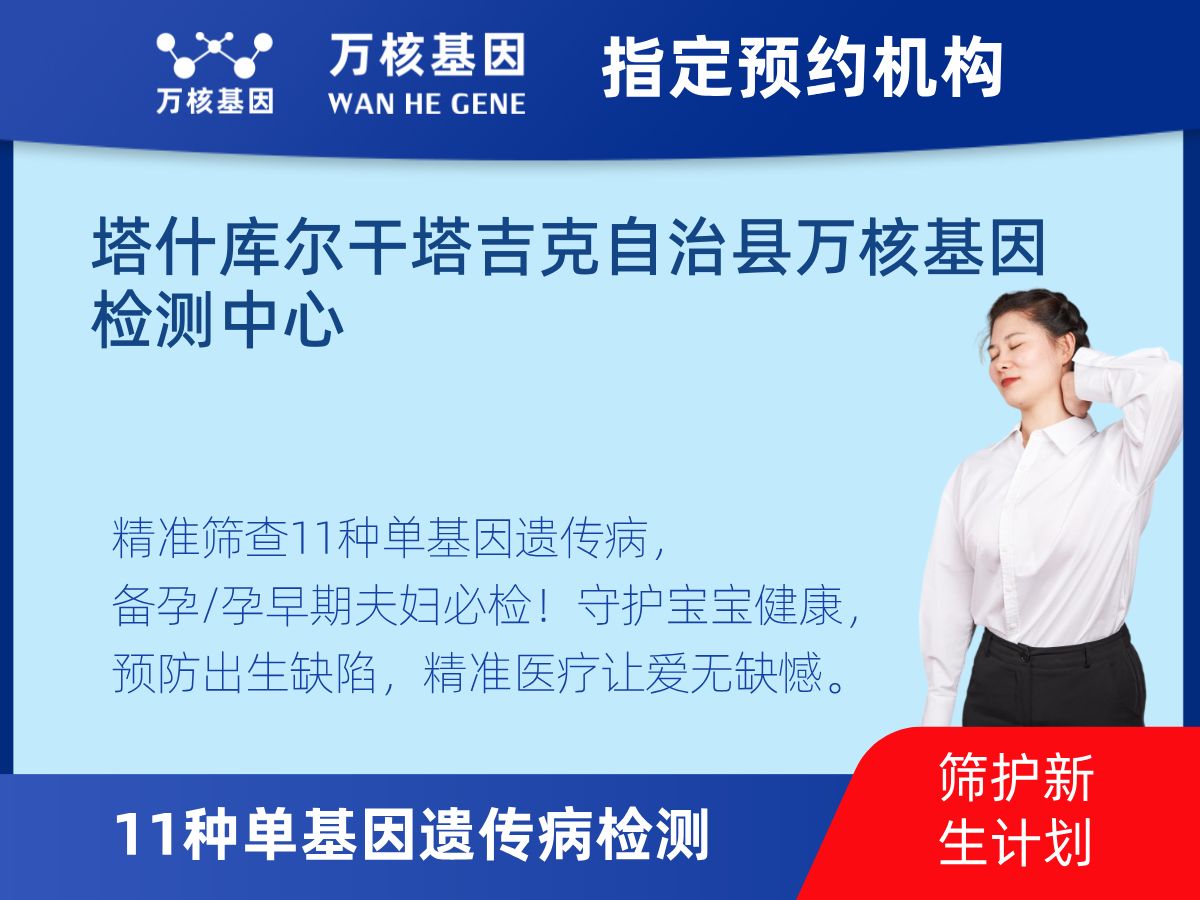 万核基因

万核基因
WAN HE GENE

指定预约机构

塔什库尔干塔吉克自治县万核基因检测中心

精准筛查11种单基因遗传病，
备孕/孕早期夫妇必检！守护宝宝健康，
预防出生缺陷，精准医疗让爱无缺憾。

11种单基因遗传病检测

筛护新生计划